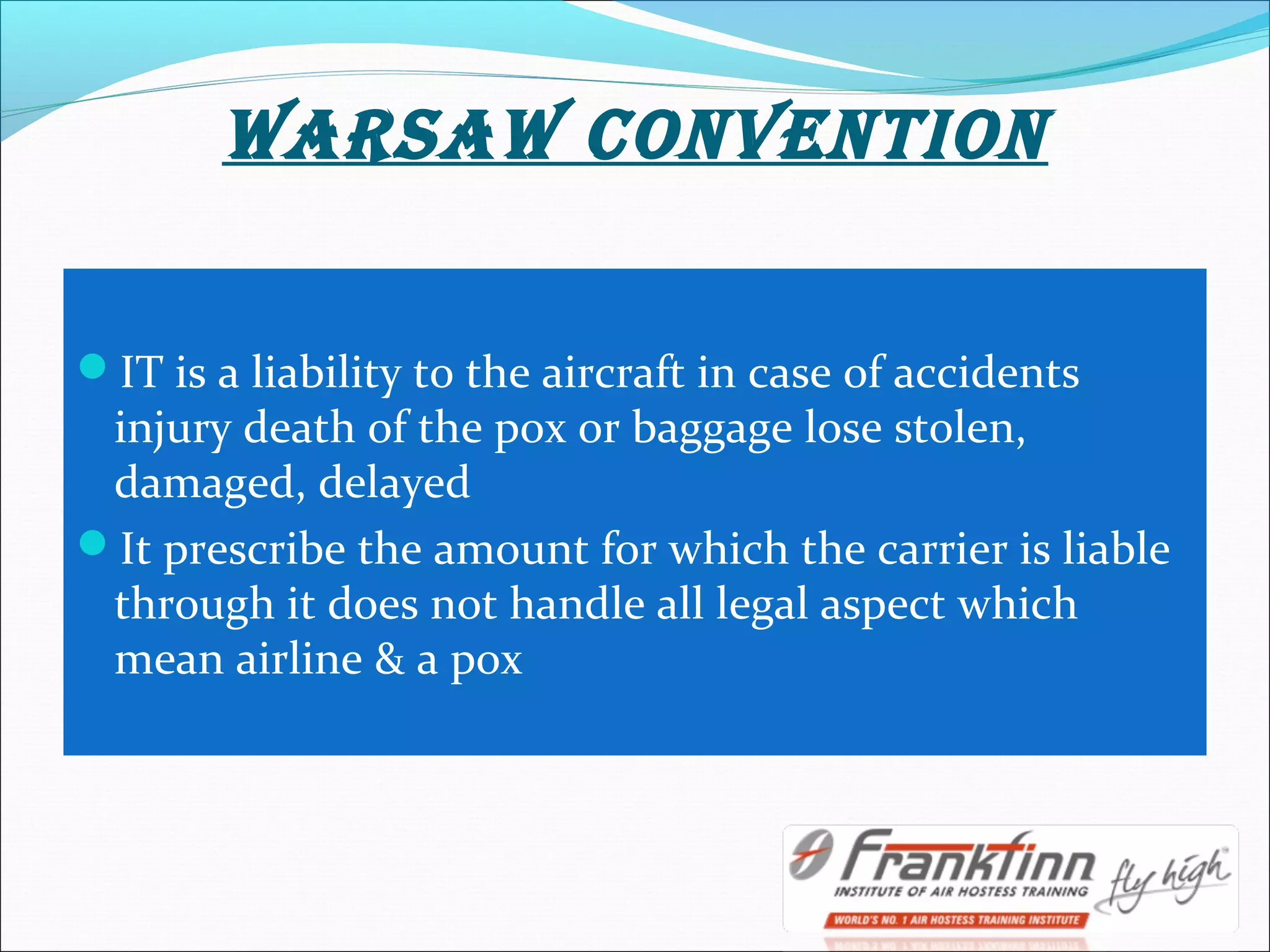 WARSAW CONVENTION

IT is a liability to the aircraft in case of accidents injury death of the pox or baggage lose stolen, damaged, delayed

It prescribe the amount for which the carrier is liable through it does not handle all legal aspect which mean airline & a pox

Frankfinn
INSTITUTE OF AIR HOSTESS TRAINING
fly high
WORLD'S NO. 1 AIR HOSTESS TRAINING INSTITUTE